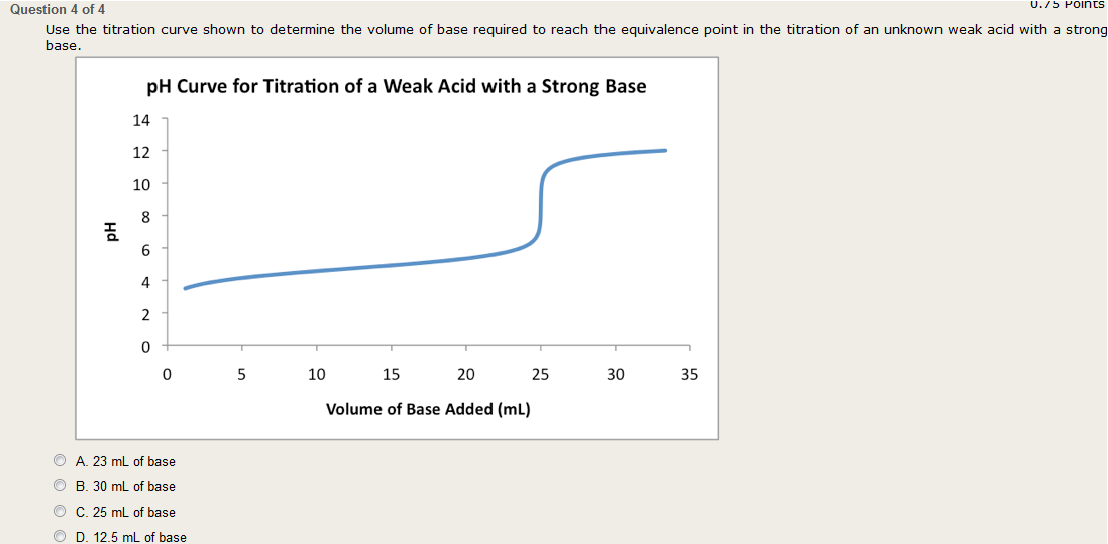 Question 4 of 4

0.75 Points

Use the titration curve shown to determine the volume of base required to reach the equivalence point in the titration of an unknown weak acid with a strong base.

pH Curve for Titration of a Weak Acid with a Strong Base

14
12
10
8
6
4
2
0

pH

0 5 10 15 20 25 30 35

Volume of Base Added (mL)

A. 23 mL of base

B. 30 mL of base

C. 25 mL of base

D. 12.5 mL of base